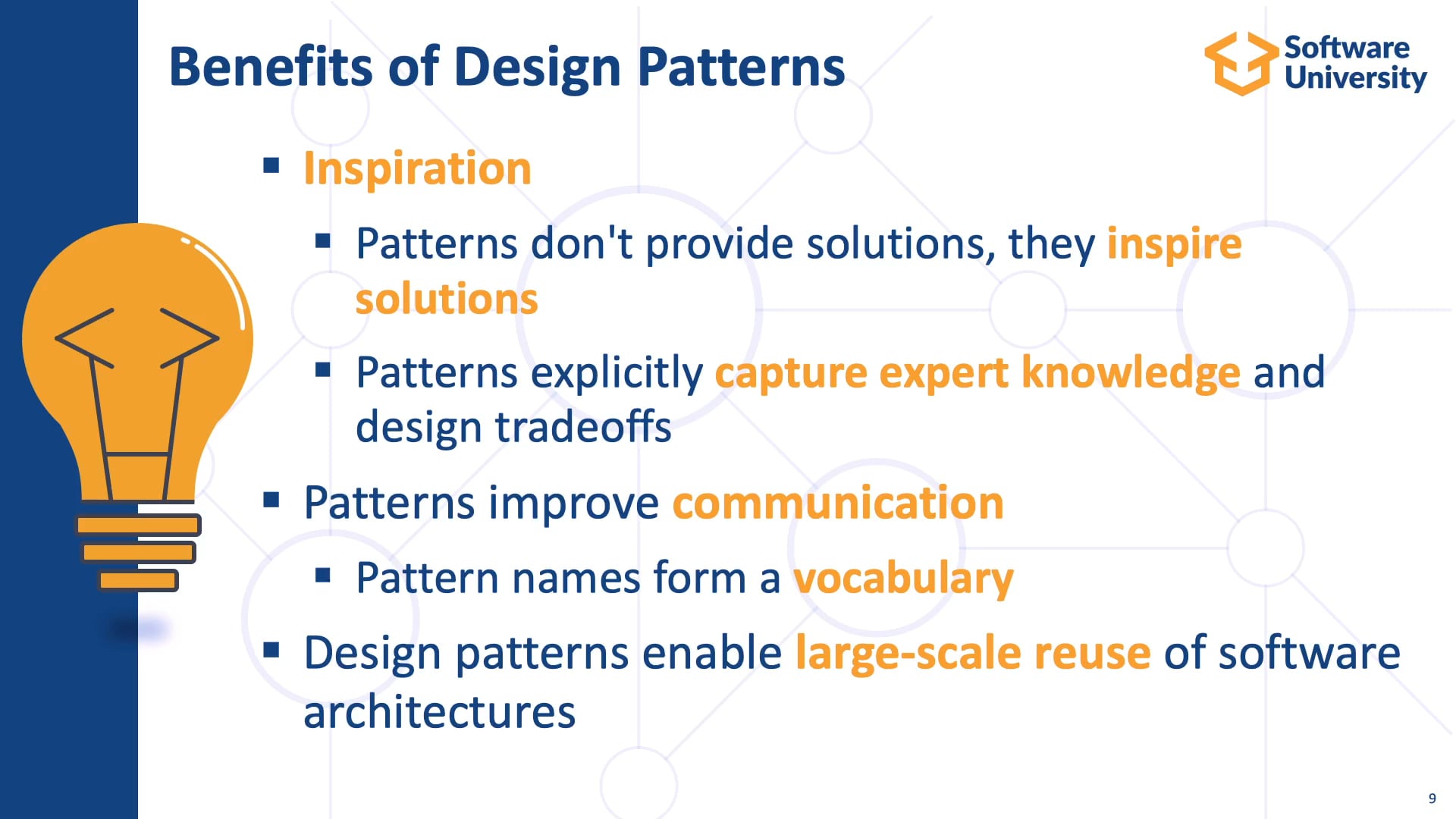 Benefits of Design Patterns

Software University

▪ Inspiration

▪ Patterns don't provide solutions, they inspire solutions

▪ Patterns explicitly capture expert knowledge and design tradeoffs

▪ Patterns improve communication

▪ Pattern names form a vocabulary

▪ Design patterns enable large-scale reuse of software architectures

9